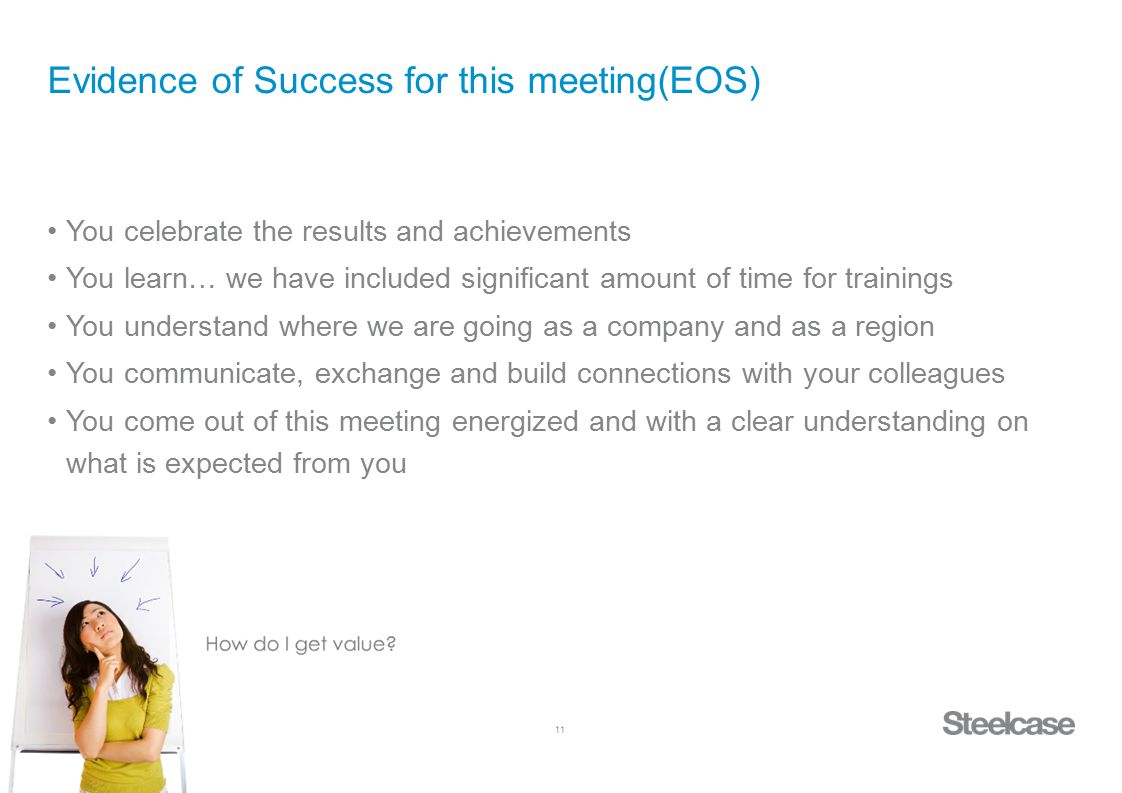 Evidence of Success for this meeting(EOS)

• You celebrate the results and achievements
• You learn… we have included significant amount of time for trainings
• You understand where we are going as a company and as a region
• You communicate, exchange and build connections with your colleagues
• You come out of this meeting energized and with a clear understanding on what is expected from you

How do I get value?

11

Steelcase